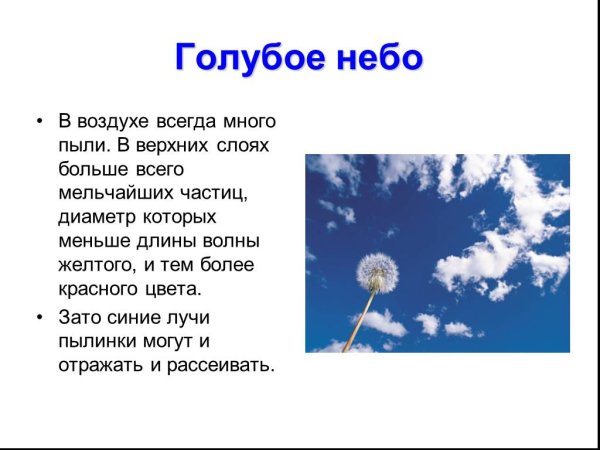 Голубое небо

• В воздухе всегда много пыли. В верхних слоях больше всего мельчайших частиц, диаметр которых меньше длины волны желтого, и тем более красного цвета.

• Зато синие лучи пылинки могут и отражать и рассеивать.